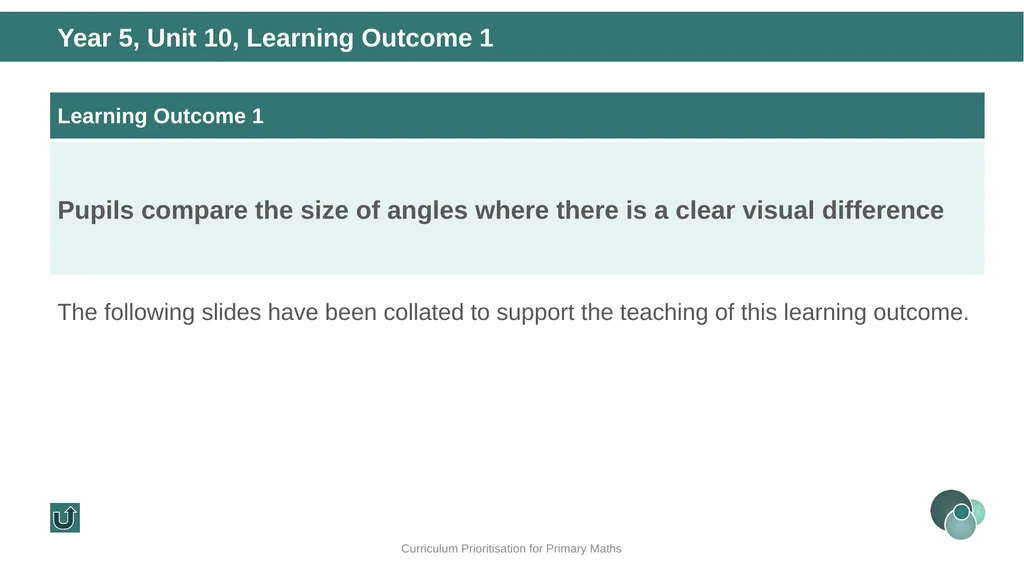 Year 5, Unit 10, Learning Outcome 1

Learning Outcome 1

Pupils compare the size of angles where there is a clear visual difference

The following slides have been collated to support the teaching of this learning outcome.

Curriculum Prioritisation for Primary Maths